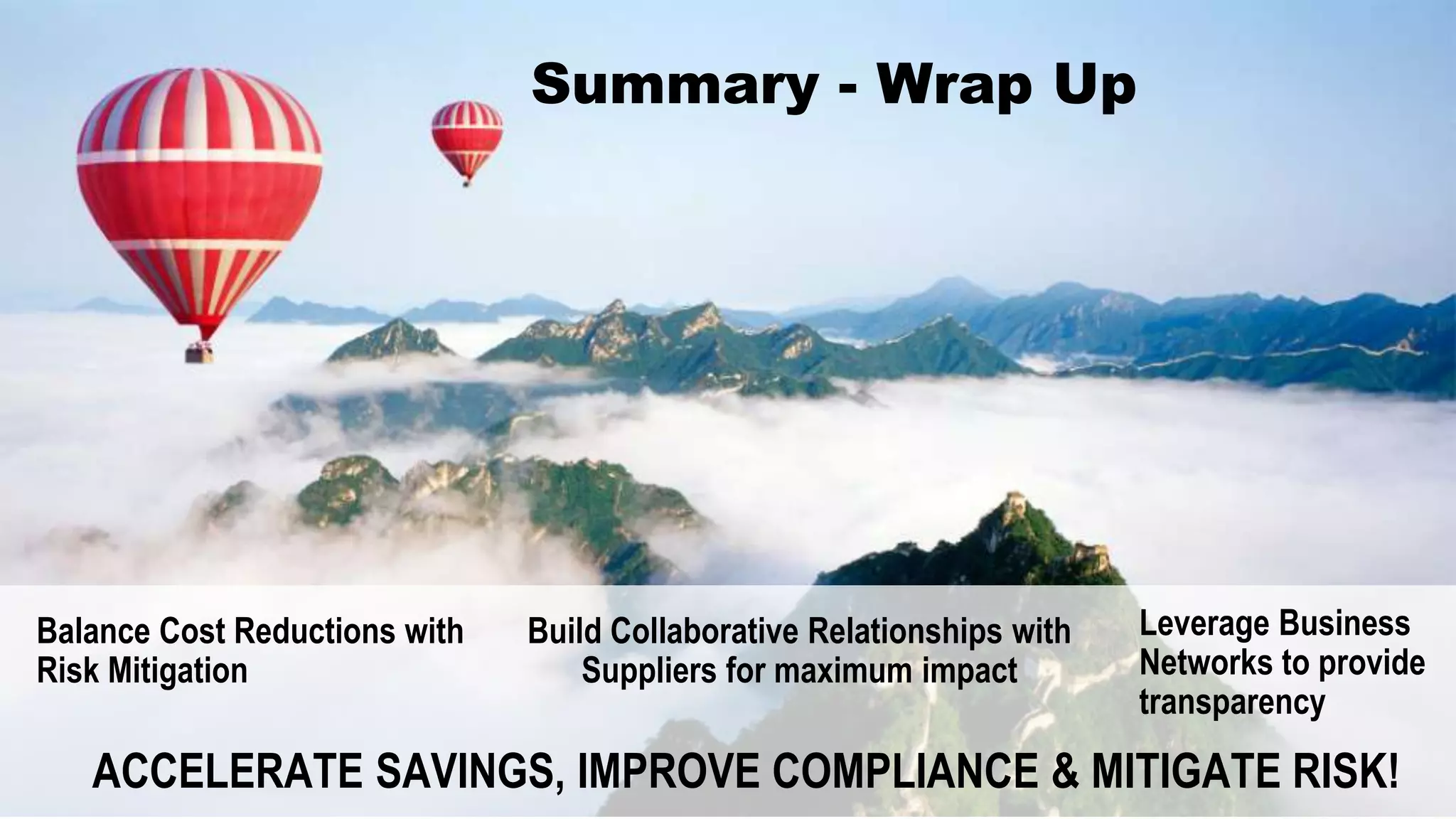 Summary - Wrap Up

Balance Cost Reductions with Risk Mitigation

Build Collaborative Relationships with Suppliers for maximum impact

Leverage Business Networks to provide transparency

ACCELERATE SAVINGS, IMPROVE COMPLIANCE & MITIGATE RISK!